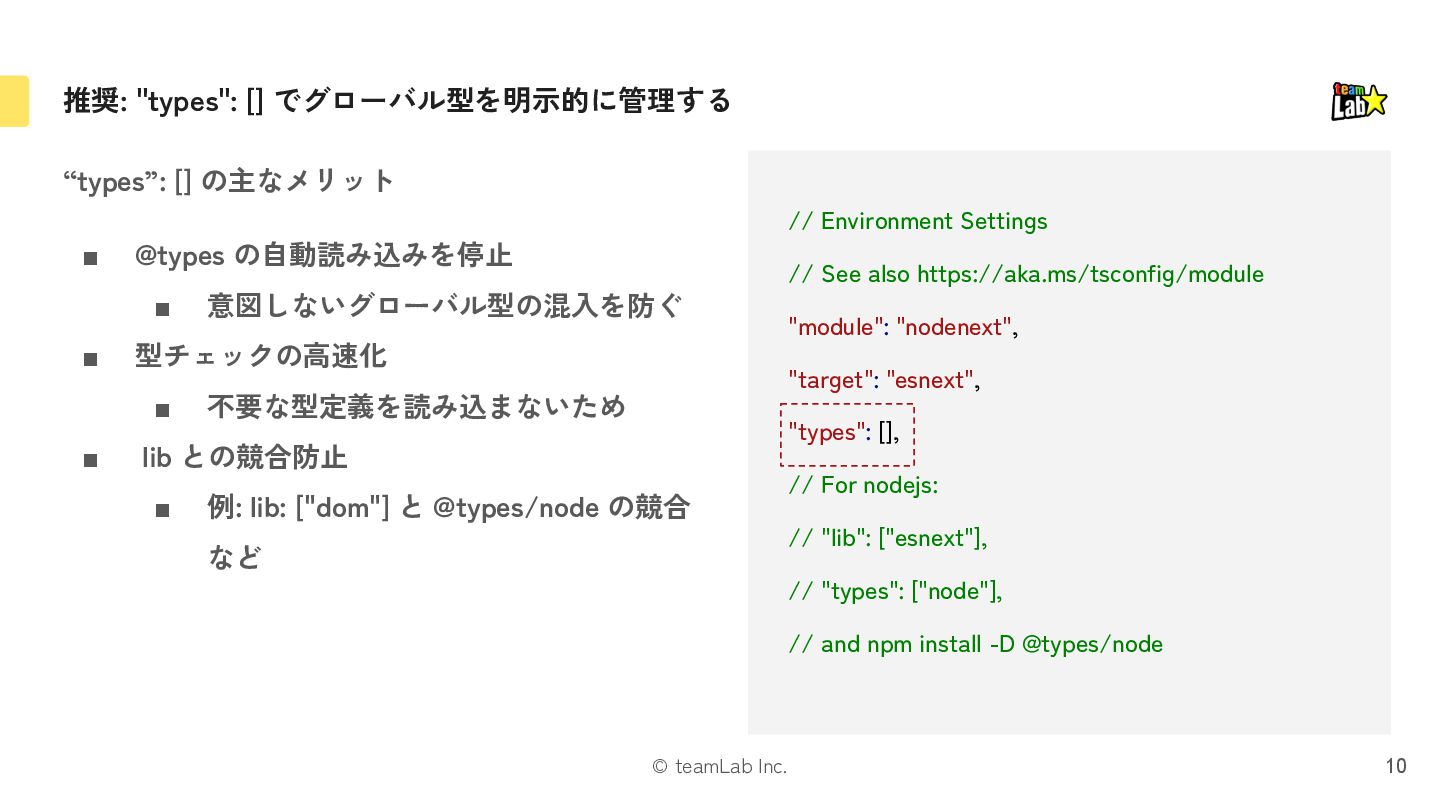 推奨: "types": [] でグローバル型を明示的に管理する

team Lab

“types”: [] の主なメリット

■ @types の自動読み込みを停止
■ 意図しないグローバル型の混入を防ぐ
■ 型チェックの高速化
■ 不要な型定義を読み込まないため
■ lib との競合防止
■ 例: lib: ["dom"] と @types/node の競合など

// Environment Settings
// See also https://aka.ms/tsconfig/module
"module": "nodenext",
"target": "esnext",
"types": [],
// For nodejs:
// "lib": ["esnext"],
// "types": ["node"],
// and npm install -D @types/node

© teamLab Inc.

10